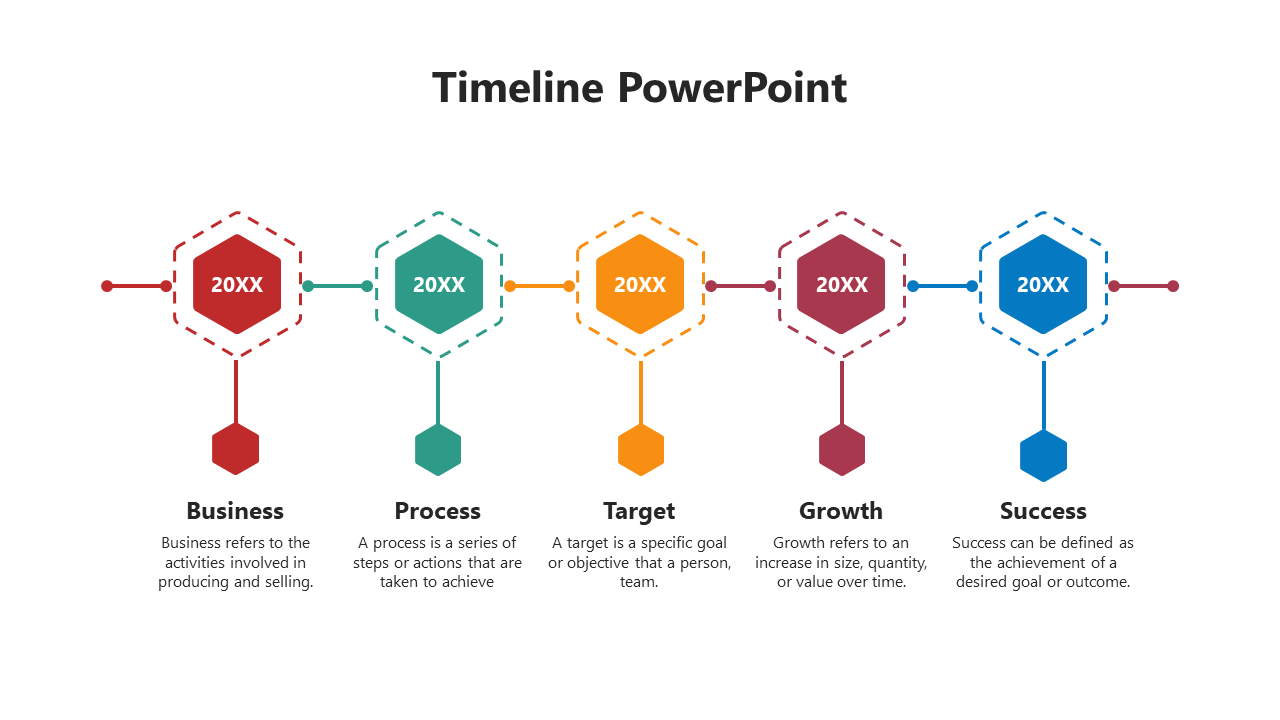 Timeline PowerPoint

20XX

20XX

20XX

20XX

20XX

Business

Business refers to the activities involved in producing and selling.

Process

A process is a series of steps or actions that are taken to achieve

Target

A target is a specific goal or objective that a person, team.

Growth

Growth refers to an increase in size, quantity, or value over time.

Success

Success can be defined as the achievement of a desired goal or outcome.